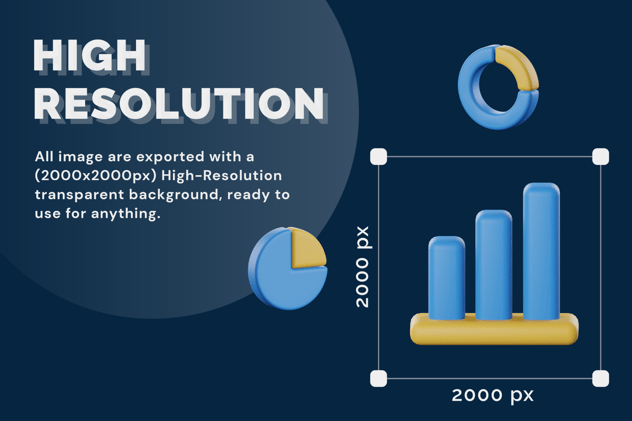 HIGH RESOLUTION

All image are exported with a (2000x2000px) High-Resolution transparent background, ready to use for anything.

2000 px

2000 px